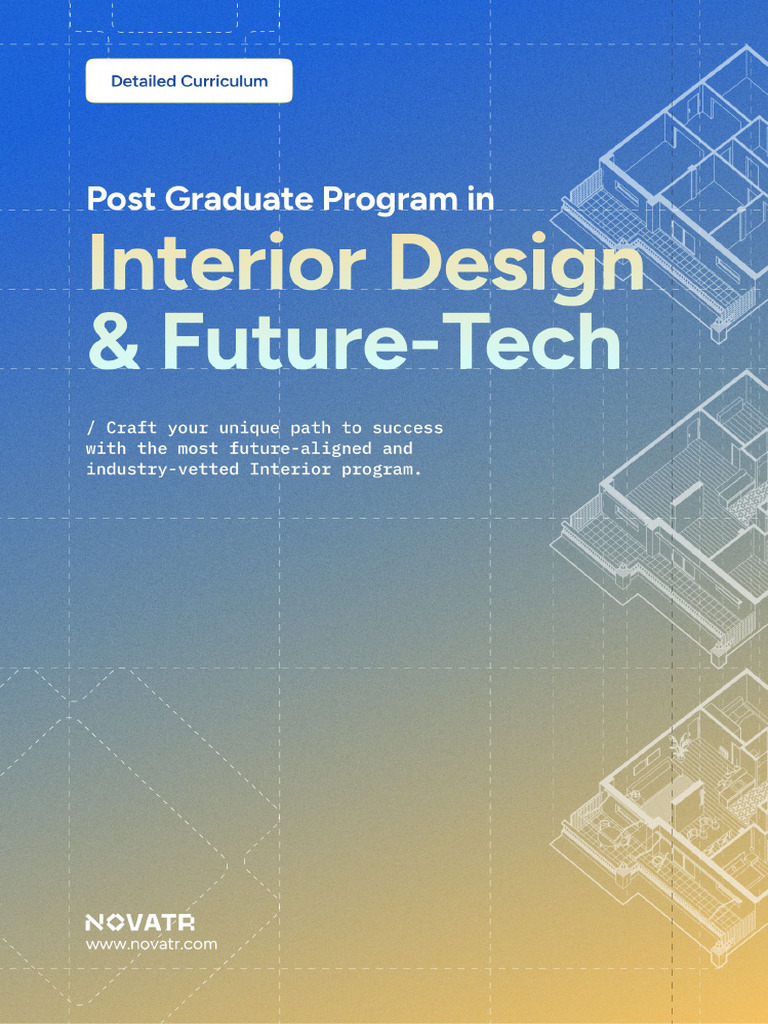 Detailed Curriculum

Post Graduate Program in

Interior Design & Future-Tech

/ Craft your unique path to success with the most future-aligned and industry-vetted Interior program.

NOVATR
www.novatr.com